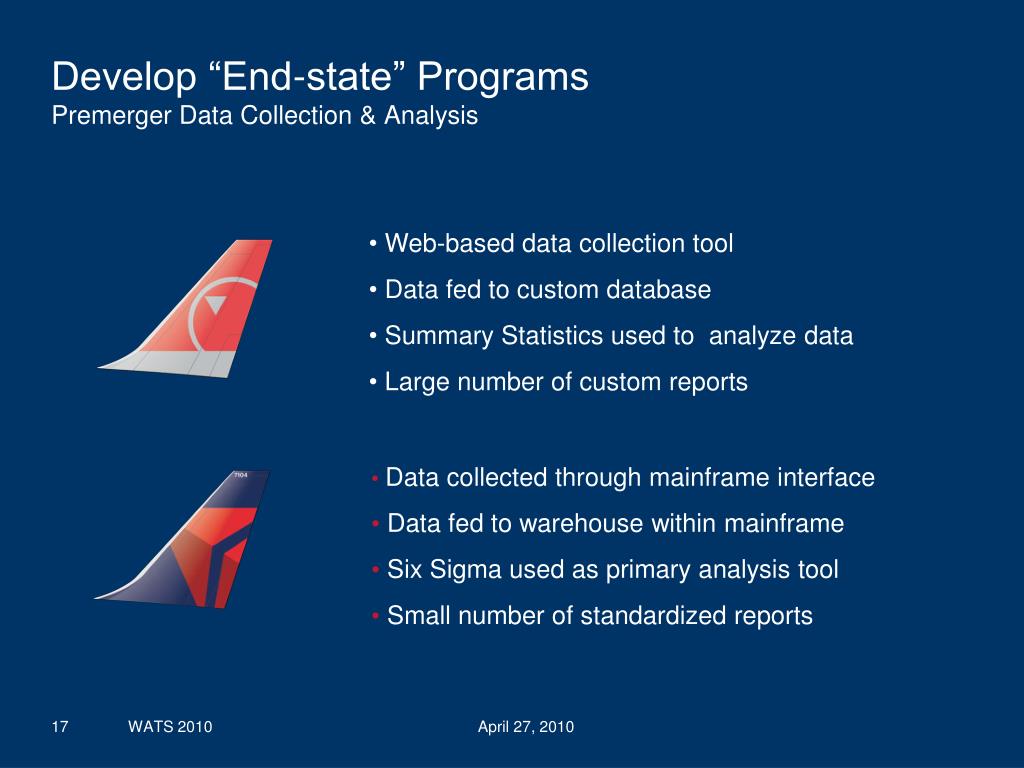 Develop “End-state” Programs
Premerger Data Collection & Analysis

• Web-based data collection tool
• Data fed to custom database
• Summary Statistics used to analyze data
• Large number of custom reports

7104

• Data collected through mainframe interface
• Data fed to warehouse within mainframe
• Six Sigma used as primary analysis tool
• Small number of standardized reports

17 WATS 2010 April 27, 2010